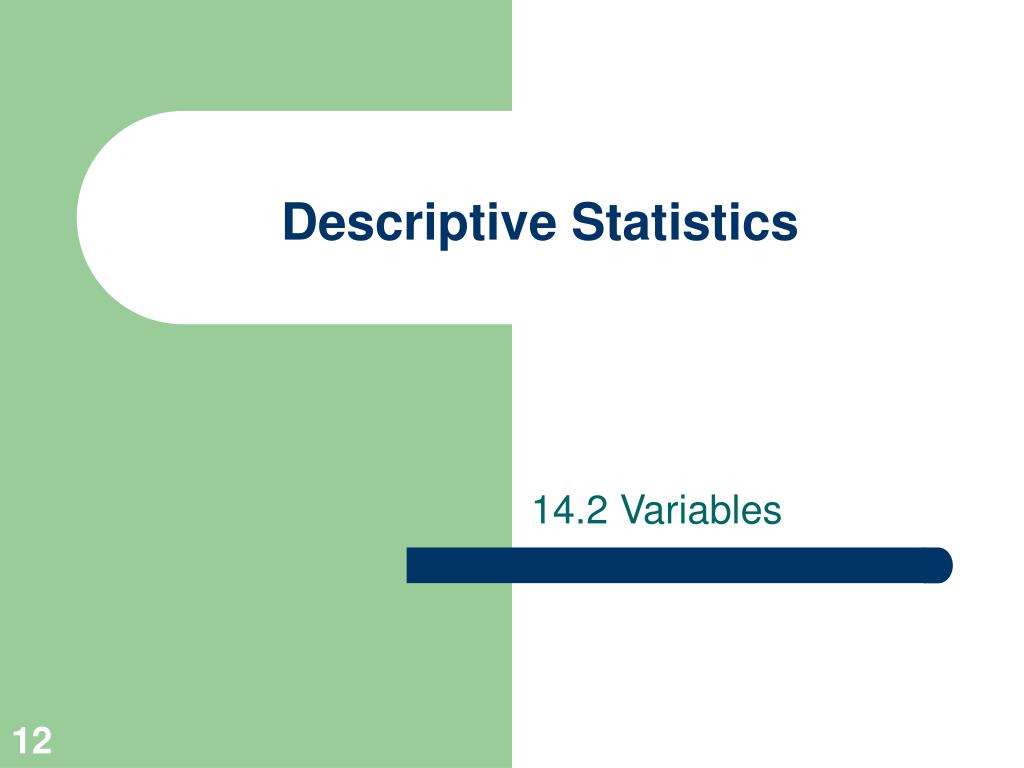 Descriptive Statistics

14.2 Variables

12